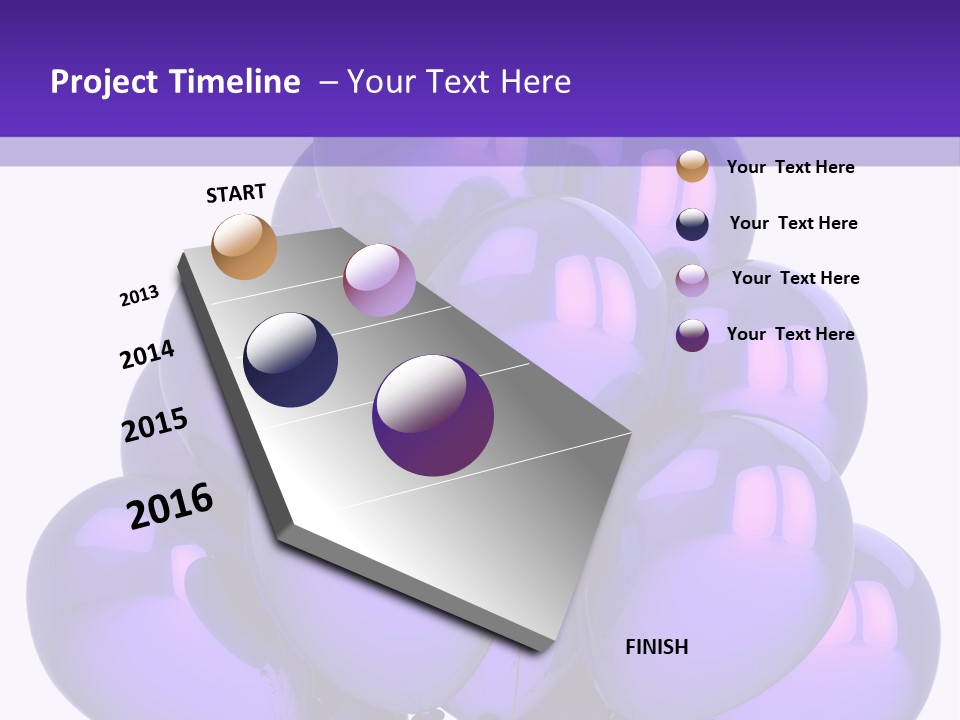 Project Timeline – Your Text Here

START

2013

2014

2015

2016

FINISH

Your Text Here

Your Text Here

Your Text Here

Your Text Here